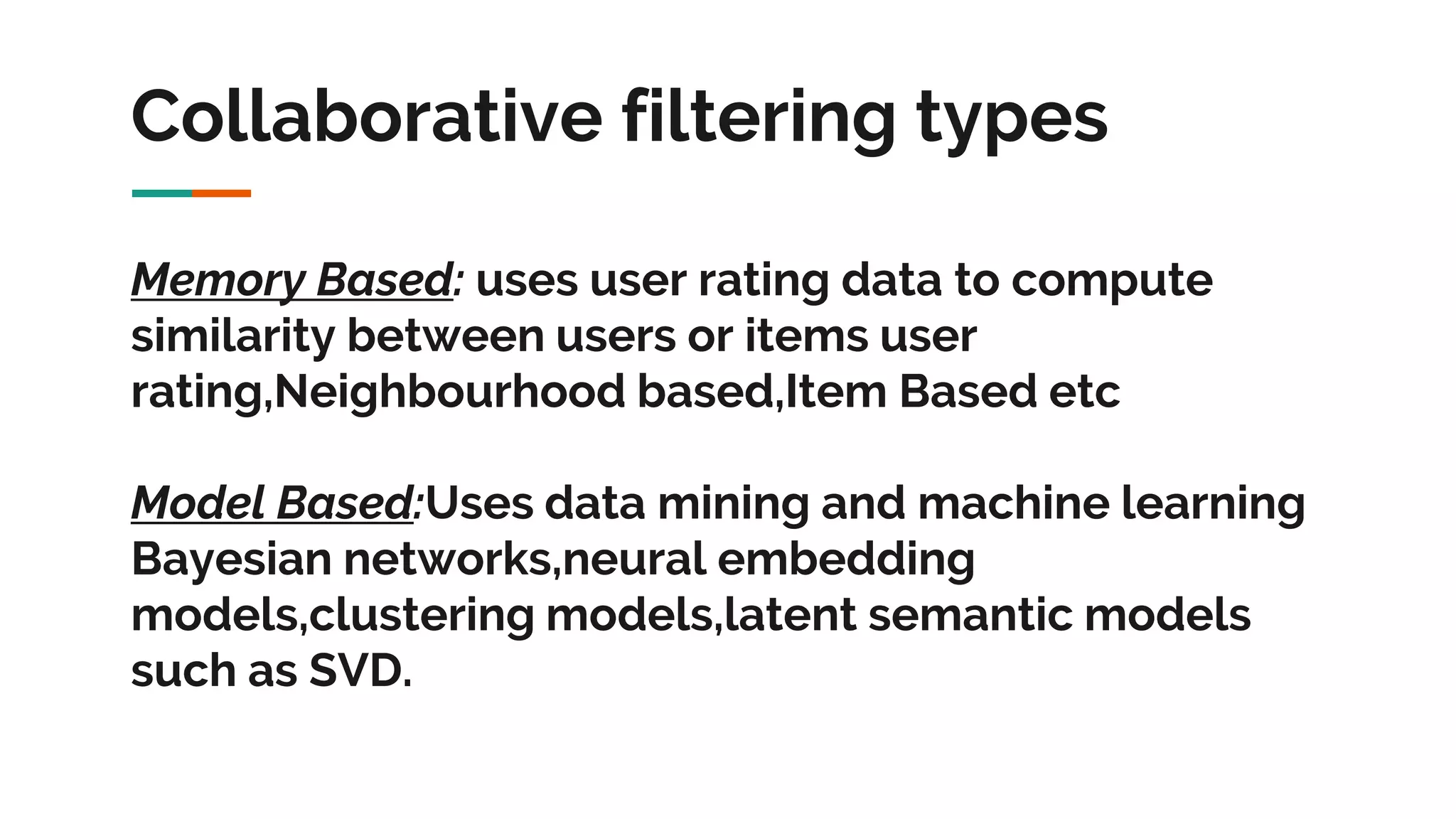 Collaborative filtering types

Memory Based: uses user rating data to compute similarity between users or items user rating,Neighbourhood based,Item Based etc

Model Based:Uses data mining and machine learning Bayesian networks,neural embedding models,clustering models,latent semantic models such as SVD.